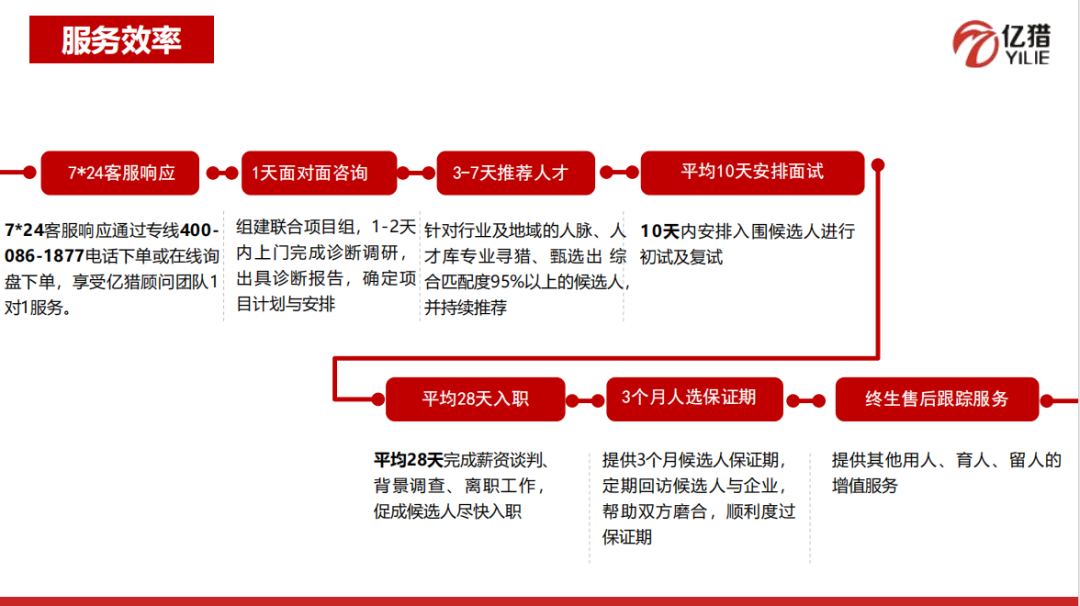 服务效率

亿猎
YILIE

7*24客服响应

1天面对面咨询

3-7天推荐人才

平均10天安排面试

7*24客服响应通过专线400-086-1877电话下单或在线询盘下单，享受亿猎顾问团队1对1服务。

组建联合项目组，1-2天内上门完成诊断调研，出具诊断报告，确定项目计划与安排

针对行业及地域的人脉、人才库专业寻猎、甄选出 综合匹配度95%以上的候选人，并持续推荐

10天内安排入围候选人进行初试及复试

平均28天入职

3个月人选保证期

终生售后跟踪服务

平均28天完成薪资谈判、背景调查、离职工作，促成候选人尽快入职

提供3个月候选人保证期，定期回访候选人与企业，帮助双方磨合，顺利度过保证期

提供其他用人、育人、留人的增值服务